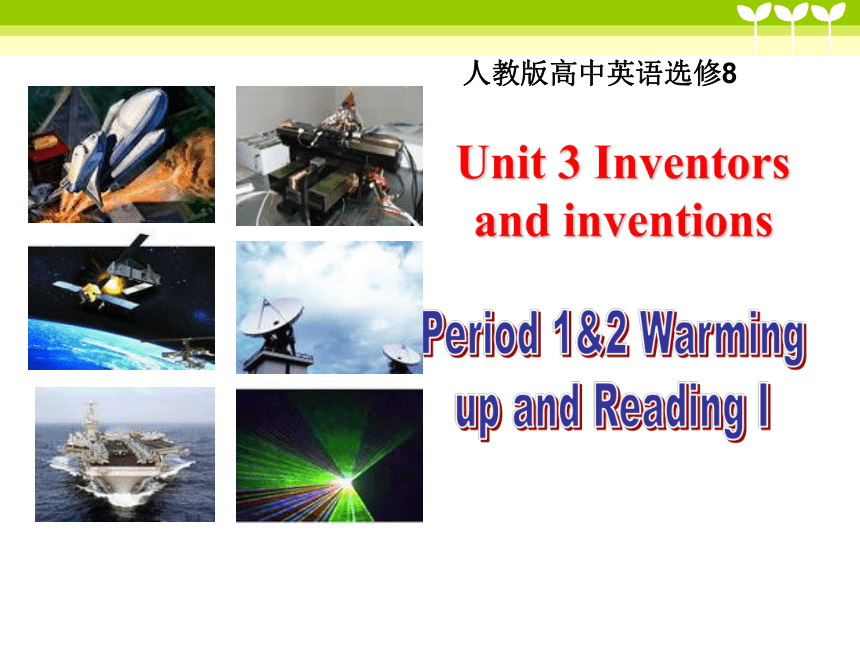 人教版高中英语选修8

Unit 3 Inventors and inventions

Period 1&2 Warming up and Reading I